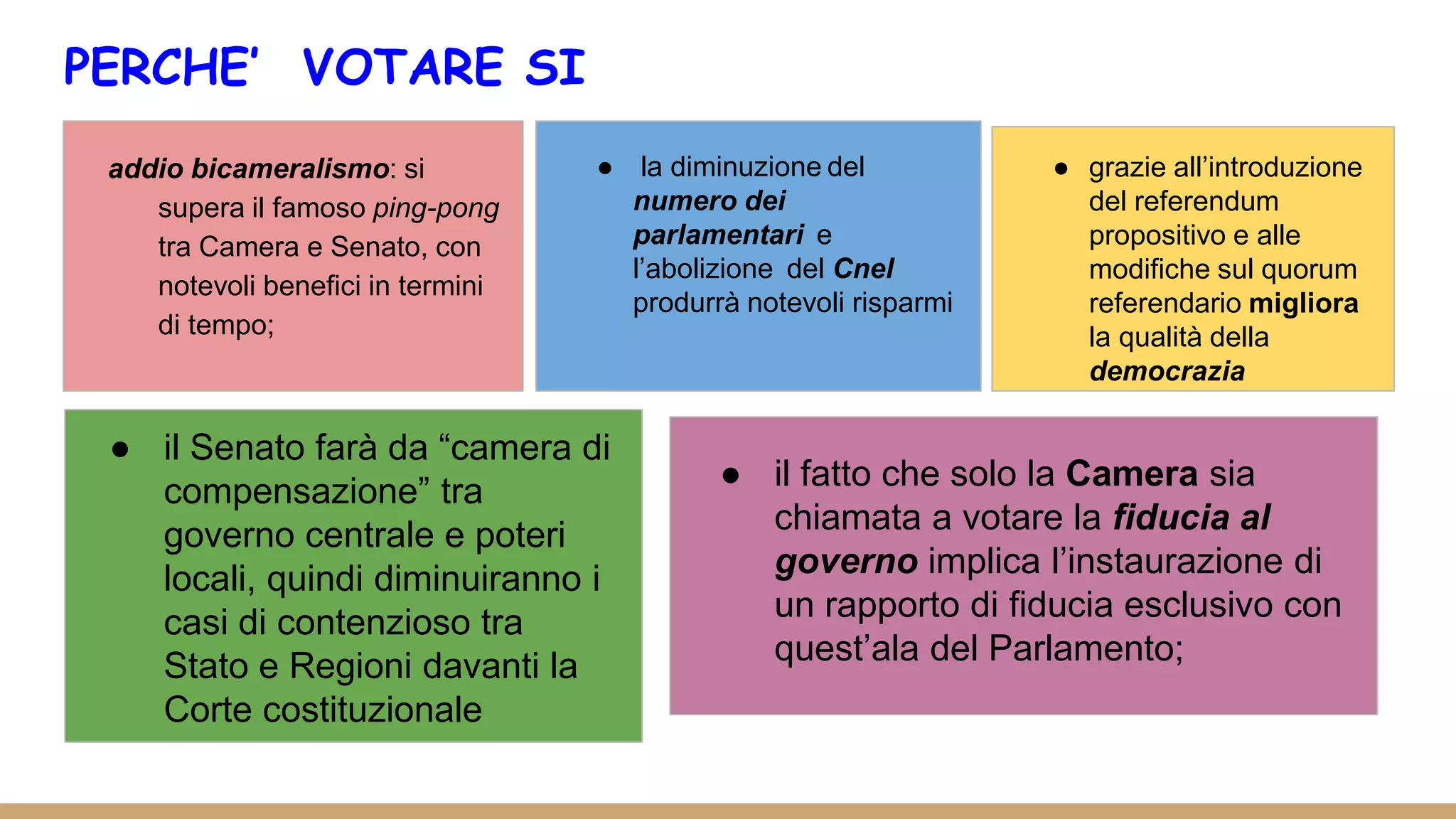 PERCHE' VOTARE SI

addio bicameralismo: si supera il famoso ping-pong tra Camera e Senato, con notevoli benefici in termini di tempo;

● la diminuzione del numero dei parlamentari e l'abolizione del Cnel produrrà notevoli risparmi

● grazie all'introduzione del referendum propositivo e alle modifiche sul quorum referendario migliora la qualità della democrazia

● il Senato farà da "camera di compensazione" tra governo centrale e poteri locali, quindi diminuiranno i casi di contenzioso tra Stato e Regioni davanti la Corte costituzionale

● il fatto che solo la Camera sia chiamata a votare la fiducia al governo implica l'instaurazione di un rapporto di fiducia esclusivo con quest'ala del Parlamento;